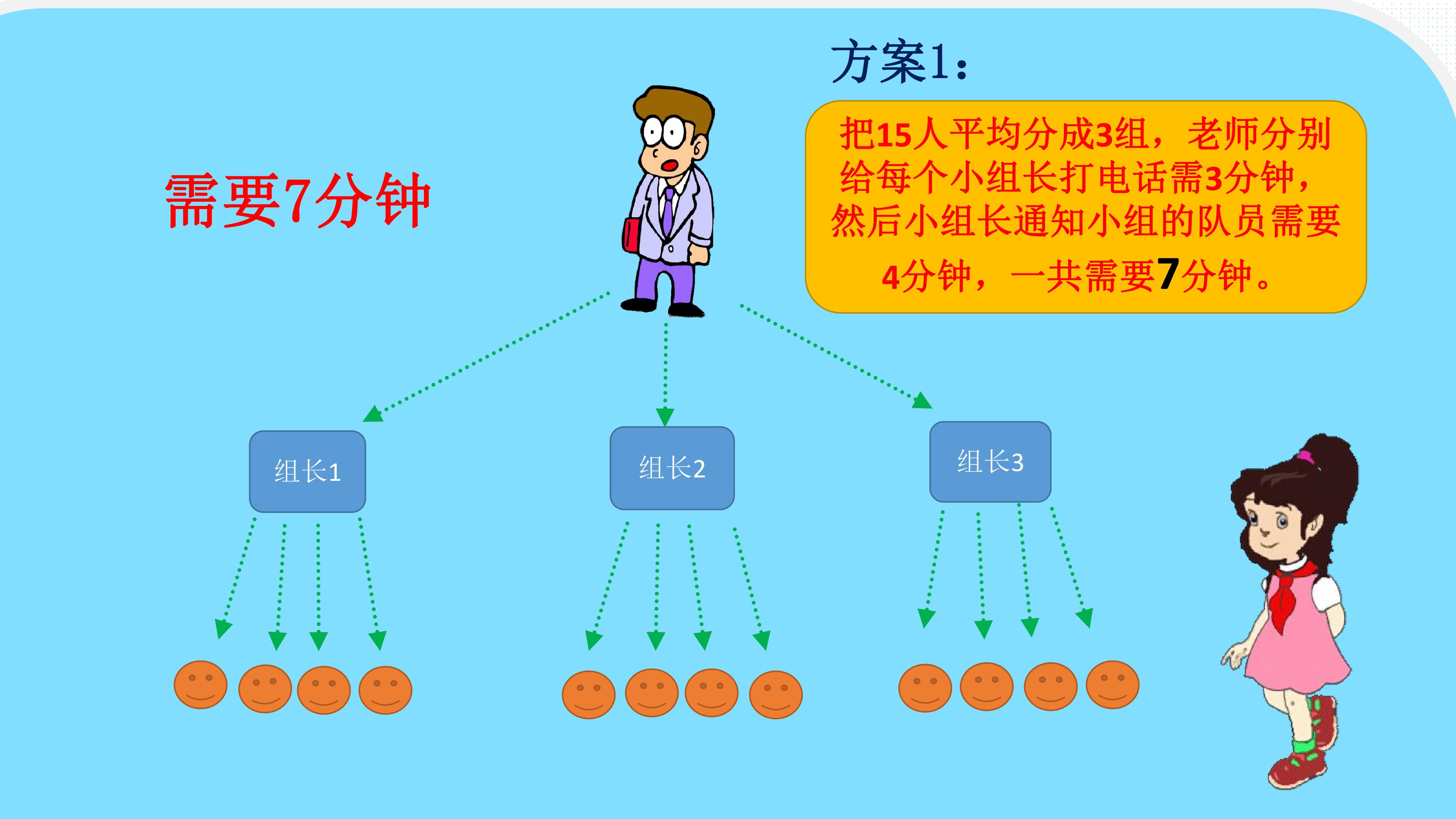 方案1：

把15人平均分成3组，老师分别给每个小组长打电话需3分钟，然后小组长通知小组的队员需要4分钟，一共需要7分钟。

需要7分钟

组长1

组长2

组长3